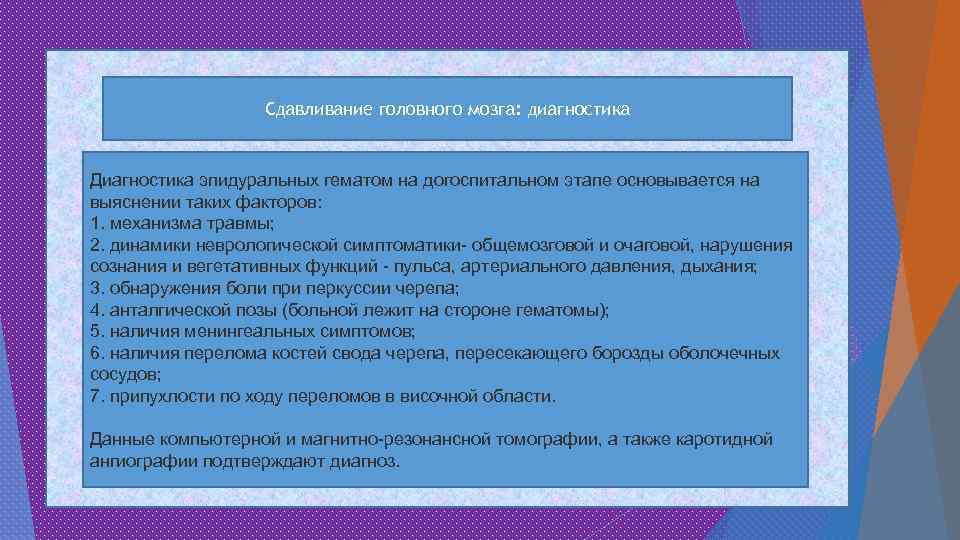 Сдавливание головного мозга: диагностика

Диагностика эпидуральных гематом на догоспитальном этапе основывается на выяснении таких факторов:
1. механизма травмы;
2. динамики неврологической симптоматики- общемозговой и очаговой, нарушения сознания и вегетативных функций - пульса, артериального давления, дыхания;
3. обнаружения боли при перкуссии черепа;
4. анталгической позы (больной лежит на стороне гематомы);
5. наличия менингеальных симптомов;
6. наличия перелома костей свода черепа, пересекающего борозды оболочечных сосудов;
7. припухлости по ходу переломов в височной области.

Данные компьютерной и магнитно-резонансной томографии, а также каротидной ангиографии подтверждают диагноз.